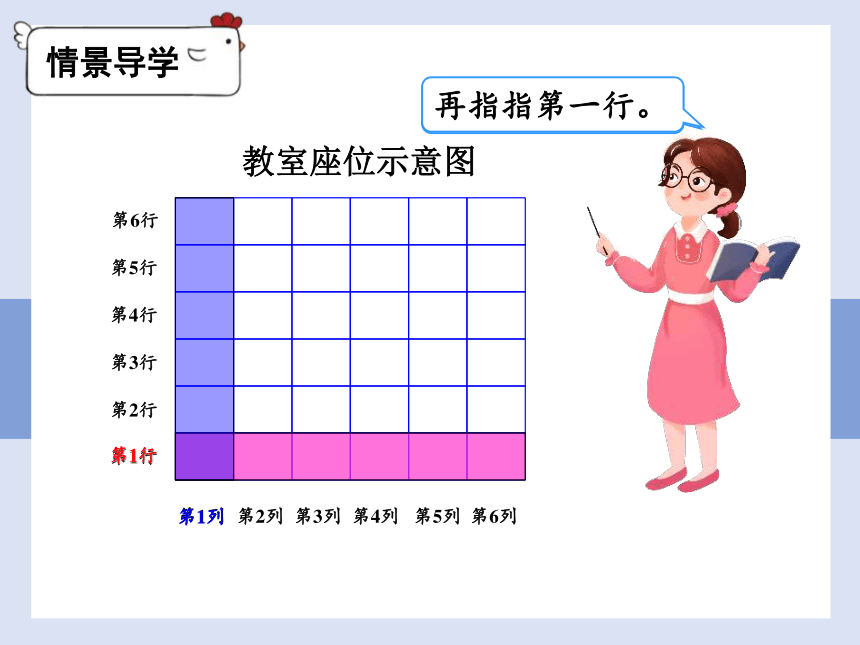 情景导学

再指指第一行。

教室座位示意图

第6行
第5行
第4行
第3行
第2行
第1行

第1列 第2列 第3列 第4列 第5列 第6列